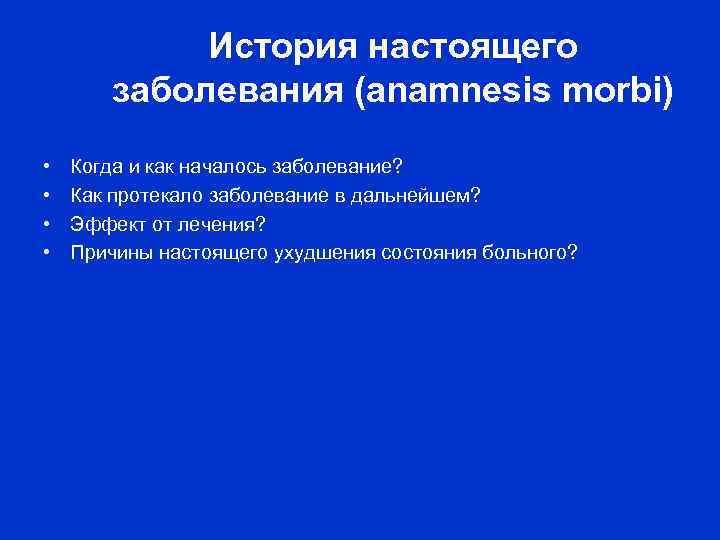 История настоящего заболевания (anamnesis morbi)

• Когда и как началось заболевание?
• Как протекало заболевание в дальнейшем?
• Эффект от лечения?
• Причины настоящего ухудшения состояния больного?